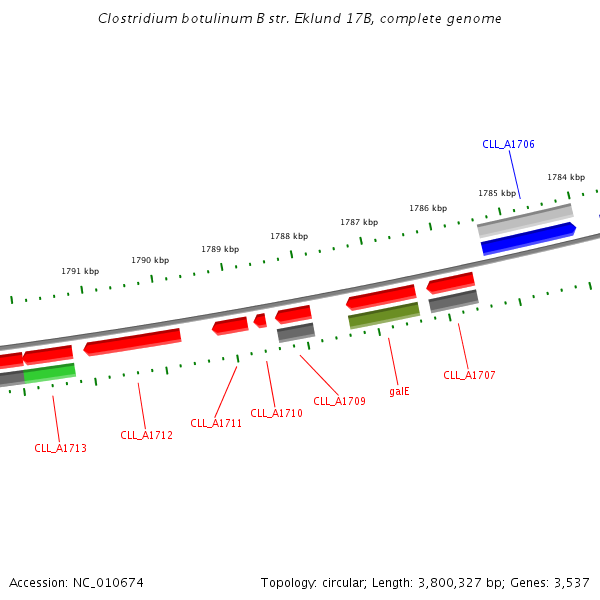 Clostridium botulinum B str. Eklund 17B, complete genome

CLL_A1706

1784 kbp

1785 kbp

1786 kbp

1787 kbp

1788 kbp

1789 kbp

1790 kbp

1791 kbp

CLL_A1707

galE

CLL_A1709

CLL_A1710

CLL_A1711

CLL_A1712

CLL_A1713

Accession: NC_010674

Topology: circular; Length: 3,800,327 bp; Genes: 3,537